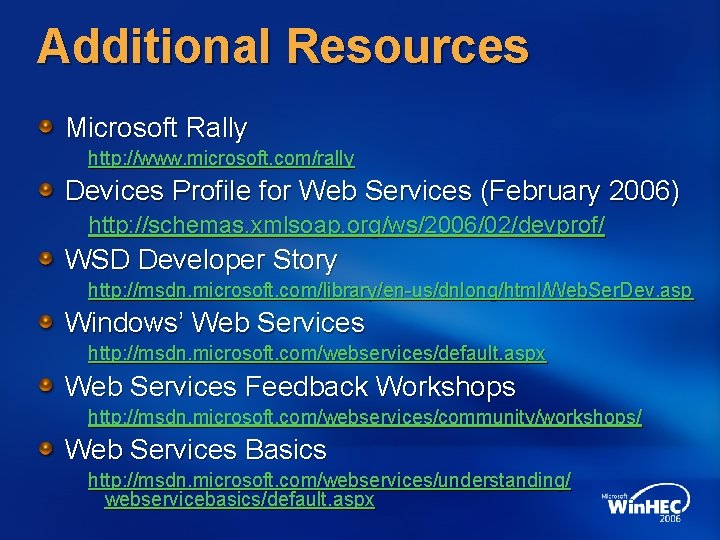 Additional Resources

Microsoft Rally
http://www.microsoft.com/rally

Devices Profile for Web Services (February 2006)
http://schemas.xmlsoap.org/ws/2006/02/devprof/

WSD Developer Story
http://msdn.microsoft.com/library/en-us/dnlong/html/WebSerDev.asp

Windows' Web Services
http://msdn.microsoft.com/webservices/default.aspx

Web Services Feedback Workshops
http://msdn.microsoft.com/webservices/community/workshops/

Web Services Basics
http://msdn.microsoft.com/webservices/understanding/webservicebasics/default.aspx

Microsoft WinHEC 2006